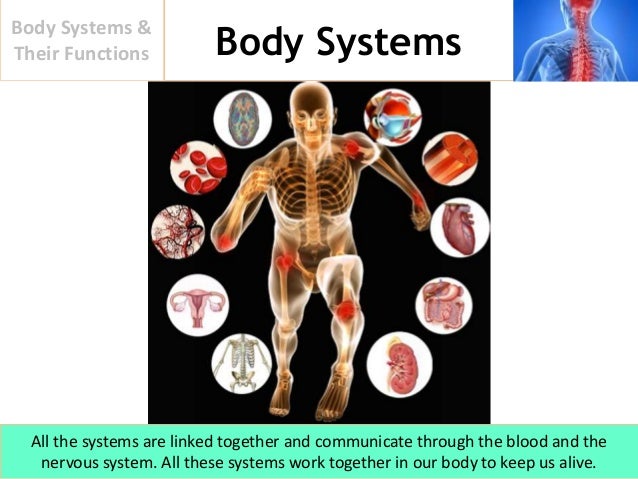 Body Systems & Their Functions

Body Systems

All the systems are linked together and communicate through the blood and the nervous system. All these systems work together in our body to keep us alive.